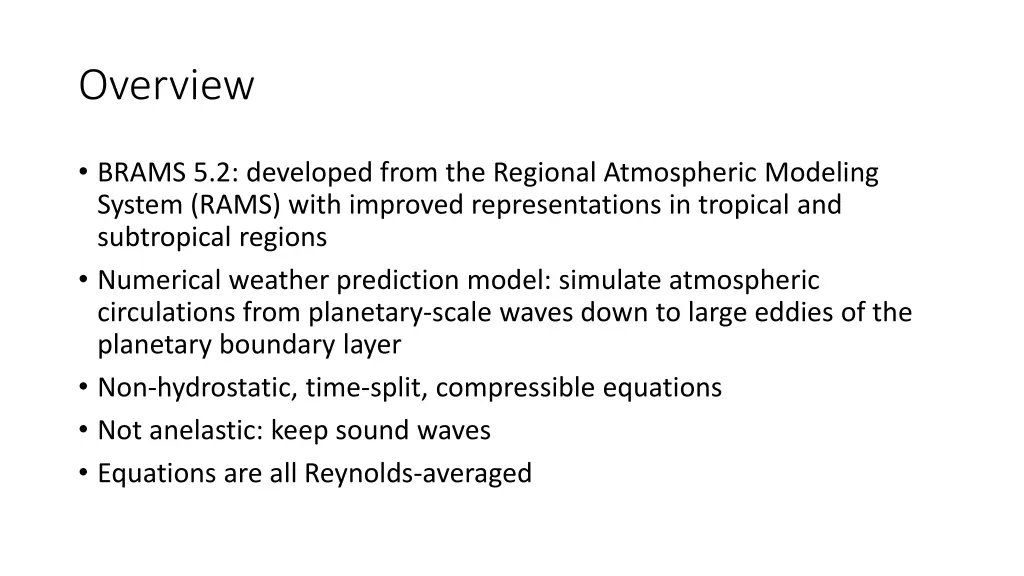 Overview

• BRAMS 5.2: developed from the Regional Atmospheric Modeling System (RAMS) with improved representations in tropical and subtropical regions
• Numerical weather prediction model: simulate atmospheric circulations from planetary-scale waves down to large eddies of the planetary boundary layer
• Non-hydrostatic, time-split, compressible equations
• Not anelastic: keep sound waves
• Equations are all Reynolds-averaged